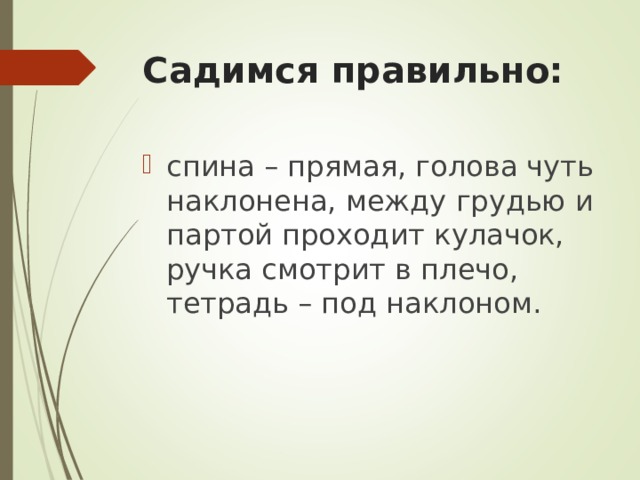 Садимся правильно:

спина – прямая, голова чуть наклонена, между грудью и партой проходит кулачок, ручка смотрит в плечо, тетрадь – под наклоном.